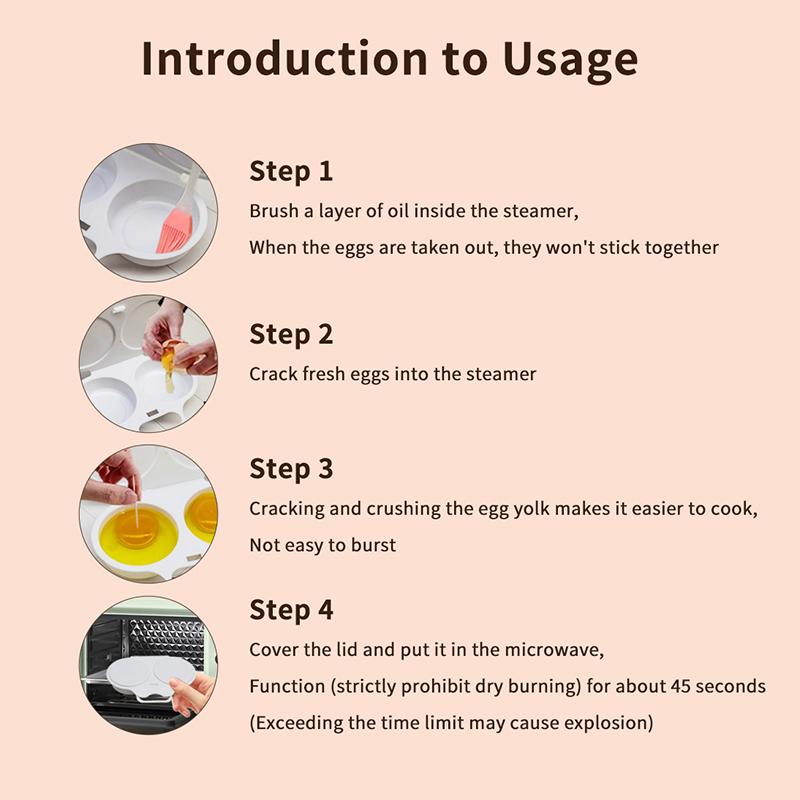 Introduction to Usage

Step 1

Brush a layer of oil inside the steamer,

When the eggs are taken out, they won't stick together

Step 2

Crack fresh eggs into the steamer

Step 3

Cracking and crushing the egg yolk makes it easier to cook,

Not easy to burst

Step 4

Cover the lid and put it in the microwave,

Function (strictly prohibit dry burning) for about 45 seconds

(Exceeding the time limit may cause explosion)